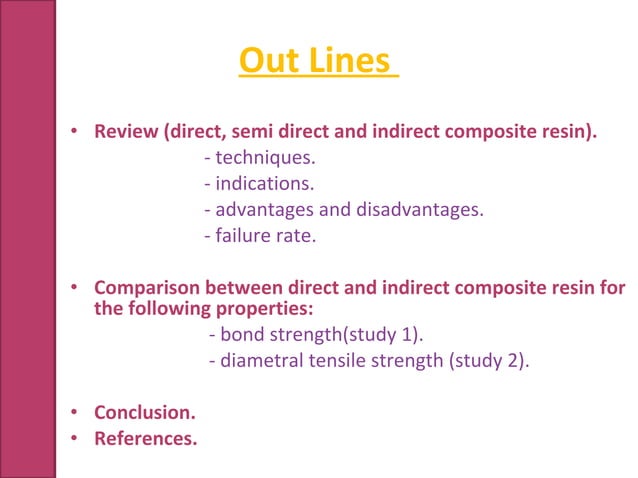 Out Lines

• Review (direct, semi direct and indirect composite resin).
- techniques.
- indications.
- advantages and disadvantages.
- failure rate.

• Comparison between direct and indirect composite resin for the following properties:
- bond strength(study 1).
- diametral tensile strength (study 2).

• Conclusion.
• References.